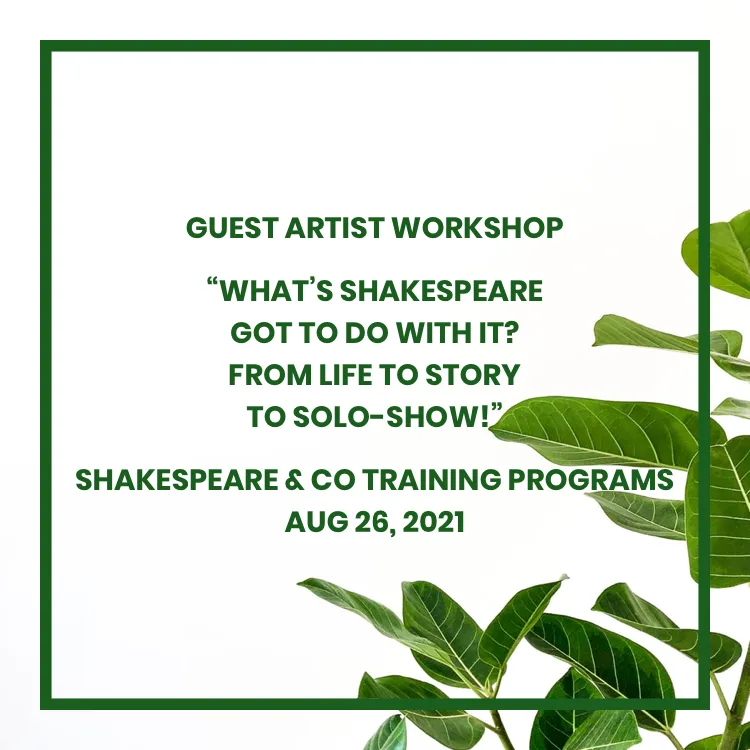 GUEST ARTIST WORKSHOP

“WHAT’S SHAKESPEARE GOT TO DO WITH IT? FROM LIFE TO STORY TO SOLO-SHOW!”

SHAKESPEARE & CO TRAINING PROGRAMS
AUG 26, 2021